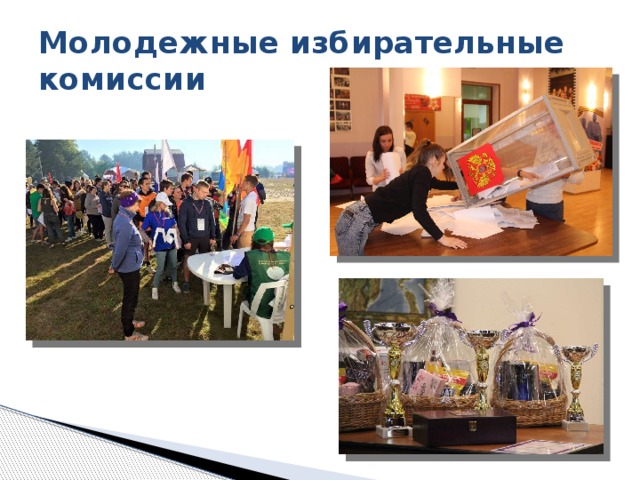 Молодежные избирательные комиссии